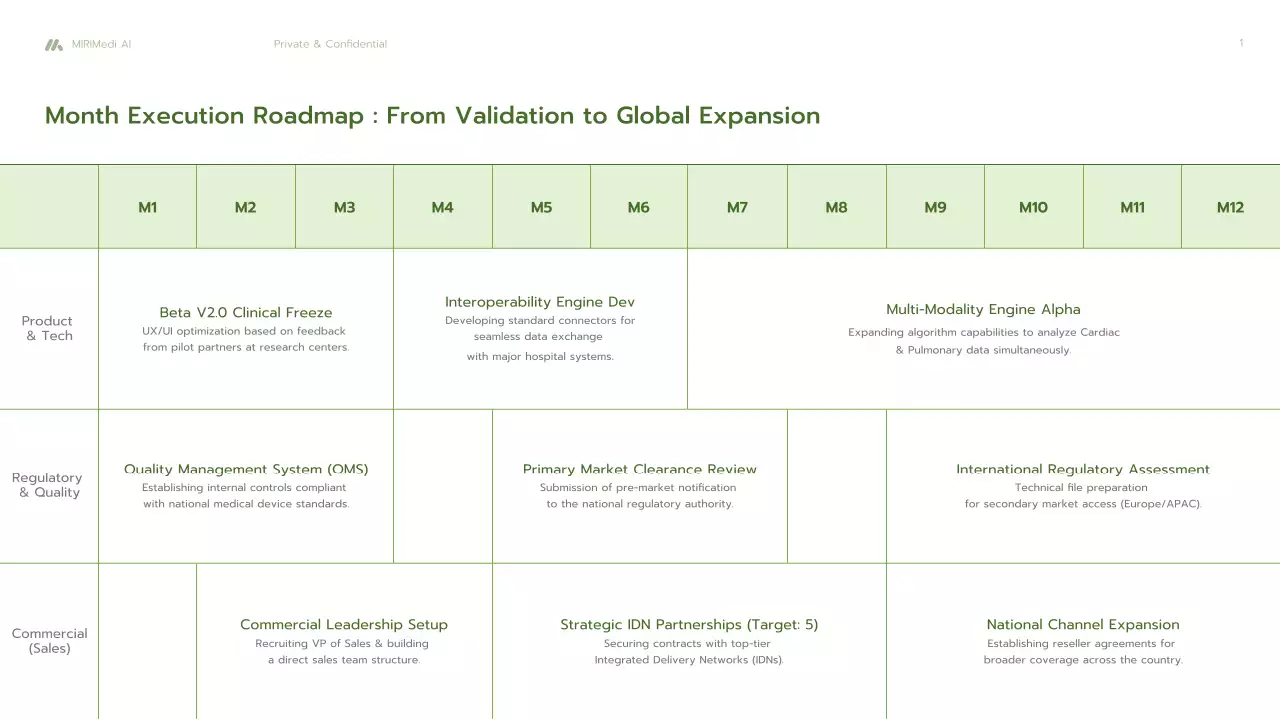 MIRIMedi AI Private & Confidential 1

Month Execution Roadmap : From Validation to Global Expansion

| | M1 | M2 | M3 | M4 | M5 | M6 | M7 | M8 | M9 | M10 | M11 | M12 |
|---|---|---|---|---|---|---|---|---|---|---|---|---|
| Product & Tech | Beta V2.0 Clinical Freeze UX/UI optimization based on feedback from pilot partners at research centers. | | | Interoperability Engine Dev Developing standard connectors for seamless data exchange with major hospital systems. | | | Multi-Modality Engine Alpha Expanding algorithm capabilities to analyze Cardiac & Pulmonary data simultaneously. | | | | | |
| Regulatory & Quality | Quality Management System (QMS) Establishing internal controls compliant with national medical device standards. | | | | Primary Market Clearance Review Submission of pre-market notification to the national regulatory authority. | | | | International Regulatory Assessment Technical file preparation for secondary market access (Europe/APAC). | | | |
| Commercial (Sales) | | Commercial Leadership Setup Recruiting VP of Sales & building a direct sales team structure. | | | Strategic IDN Partnerships (Target: 5) Securing contracts with top-tier Integrated Delivery Networks (IDNs). | | | | National Channel Expansion Establishing reseller agreements for broader coverage across the country. | | | |